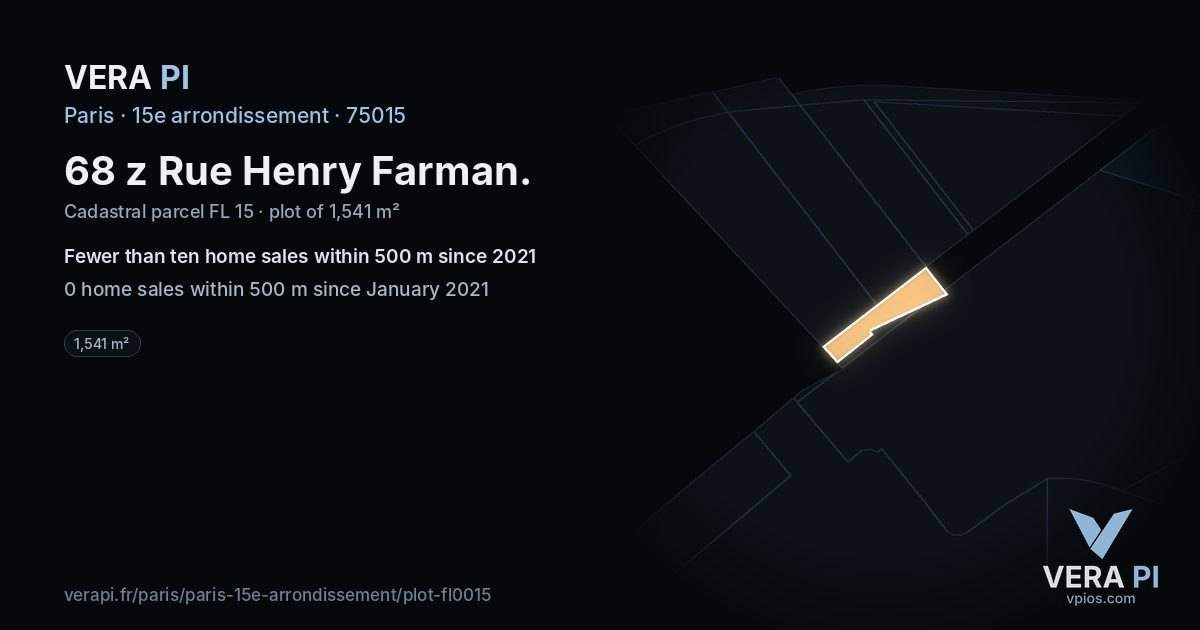 VERA PI

Paris · 15e arrondissement · 75015

68 z Rue Henry Farman.

Cadastral parcel FL 15 · plot of 1,541 m²

Fewer than ten home sales within 500 m since 2021

0 home sales within 500 m since January 2021

1,541 m²

verapi.fr/paris/paris-15e-arrondissement/plot-fl0015

VERA PI
vpios.com